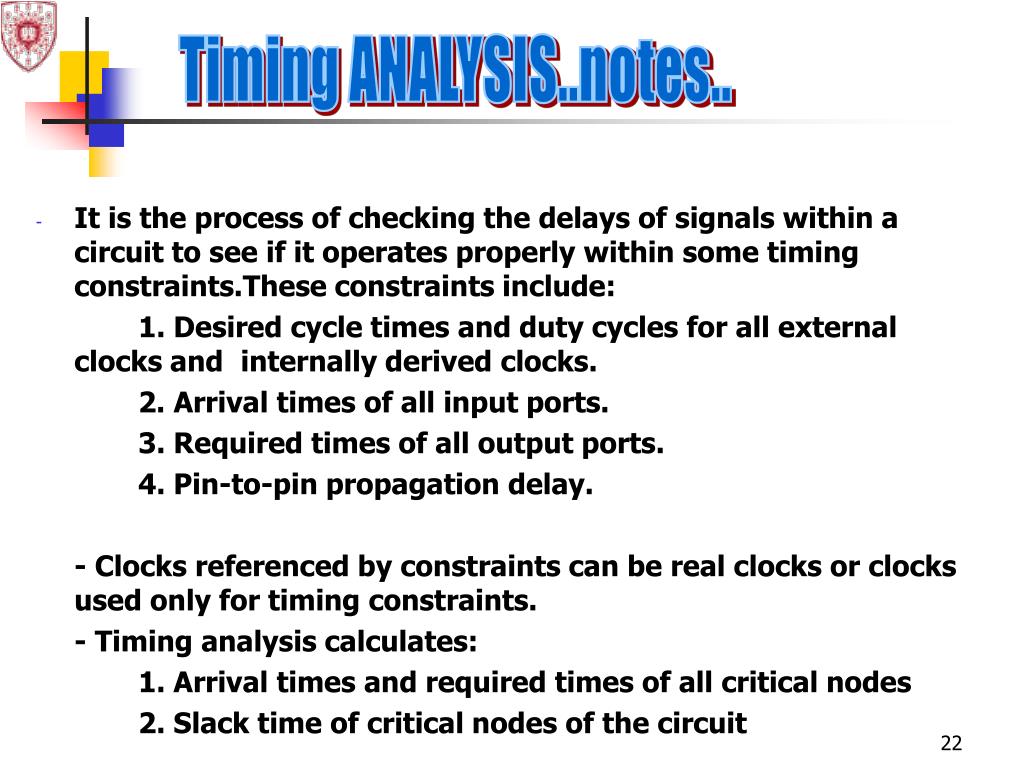 Timing ANALYSIS..notes..

- It is the process of checking the delays of signals within a circuit to see if it operates properly within some timing constraints.These constraints include:

1. Desired cycle times and duty cycles for all external clocks and internally derived clocks.

2. Arrival times of all input ports.

3. Required times of all output ports.

4. Pin-to-pin propagation delay.

- Clocks referenced by constraints can be real clocks or clocks used only for timing constraints.

- Timing analysis calculates:

1. Arrival times and required times of all critical nodes

2. Slack time of critical nodes of the circuit

22